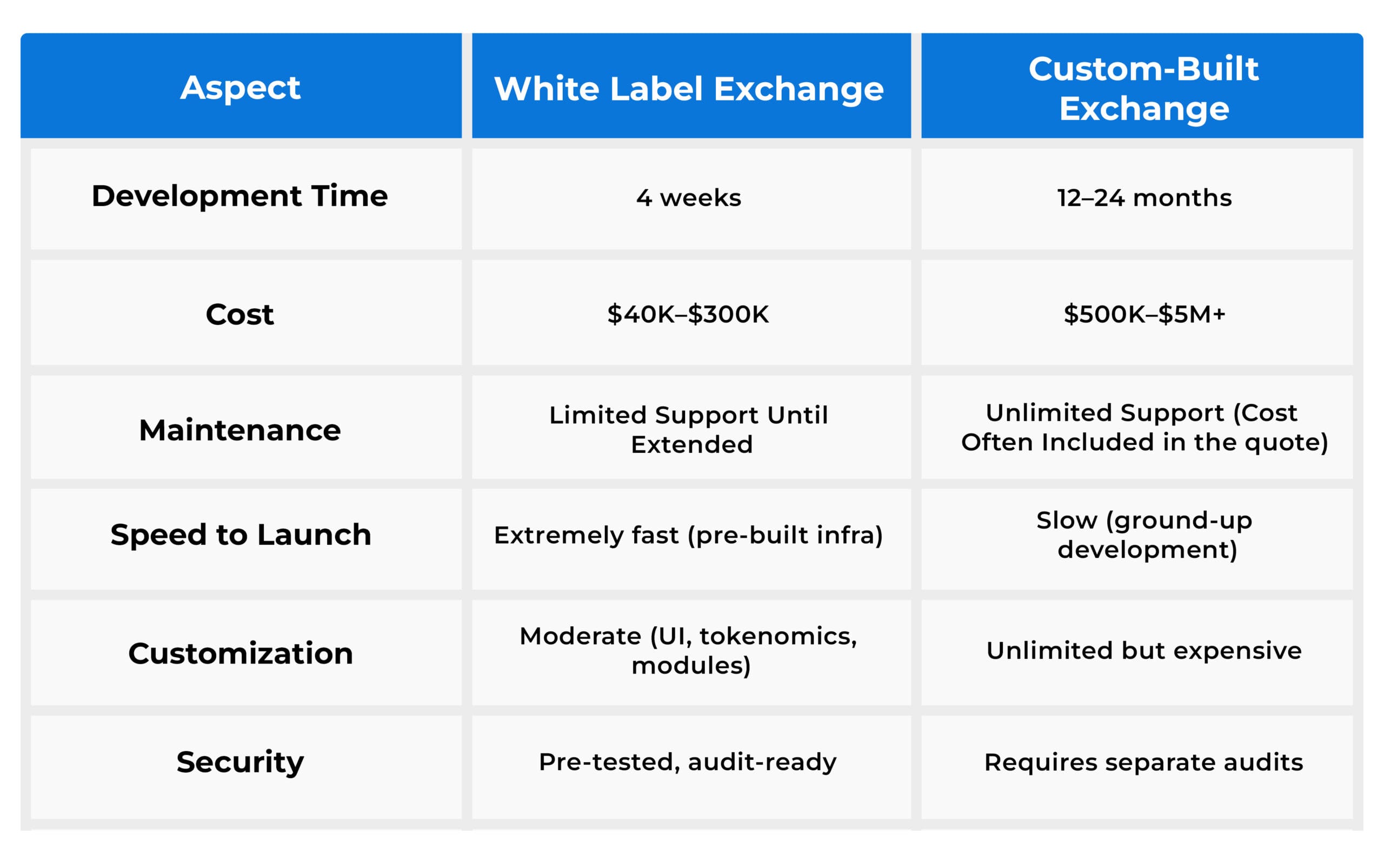 | Aspect | White Label Exchange | Custom-Built Exchange |
|---|---|---|
| Development Time | 4 weeks | 12–24 months |
| Cost | \$40K–\$300K | \$500K–\$5M+ |
| Maintenance | Limited Support Until Extended | Unlimited Support (Cost Often Included in the quote) |
| Speed to Launch | Extremely fast (pre-built infra) | Slow (ground-up development) |
| Customization | Moderate (UI, tokenomics, modules) | Unlimited but expensive |
| Security | Pre-tested, audit-ready | Requires separate audits |